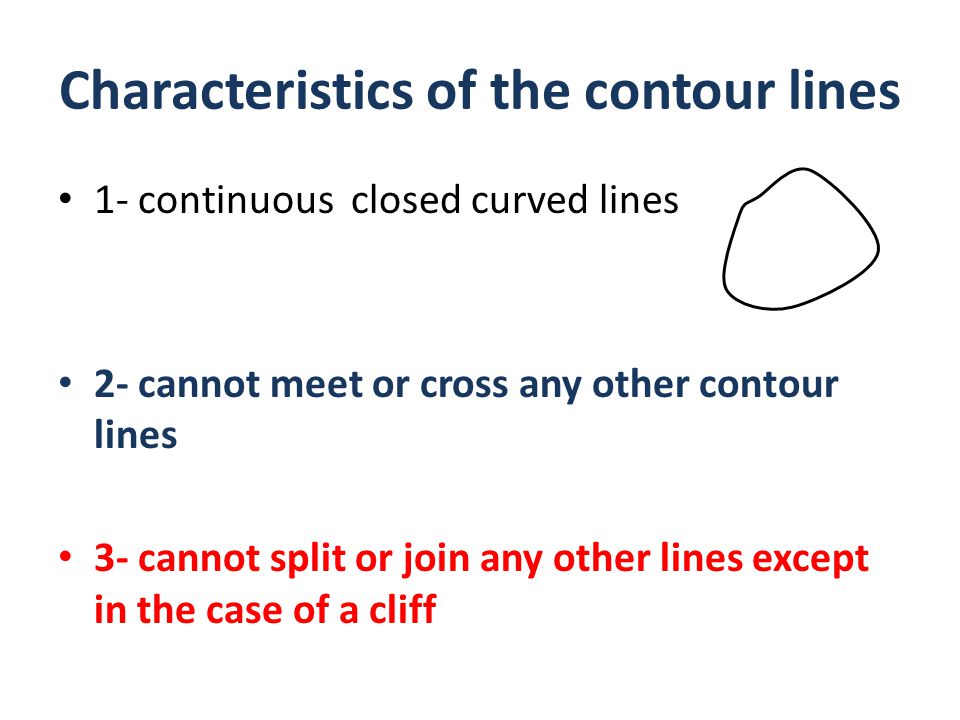 Characteristics of the contour lines

• 1- continuous closed curved lines

• 2- cannot meet or cross any other contour lines

• 3- cannot split or join any other lines except in the case of a cliff